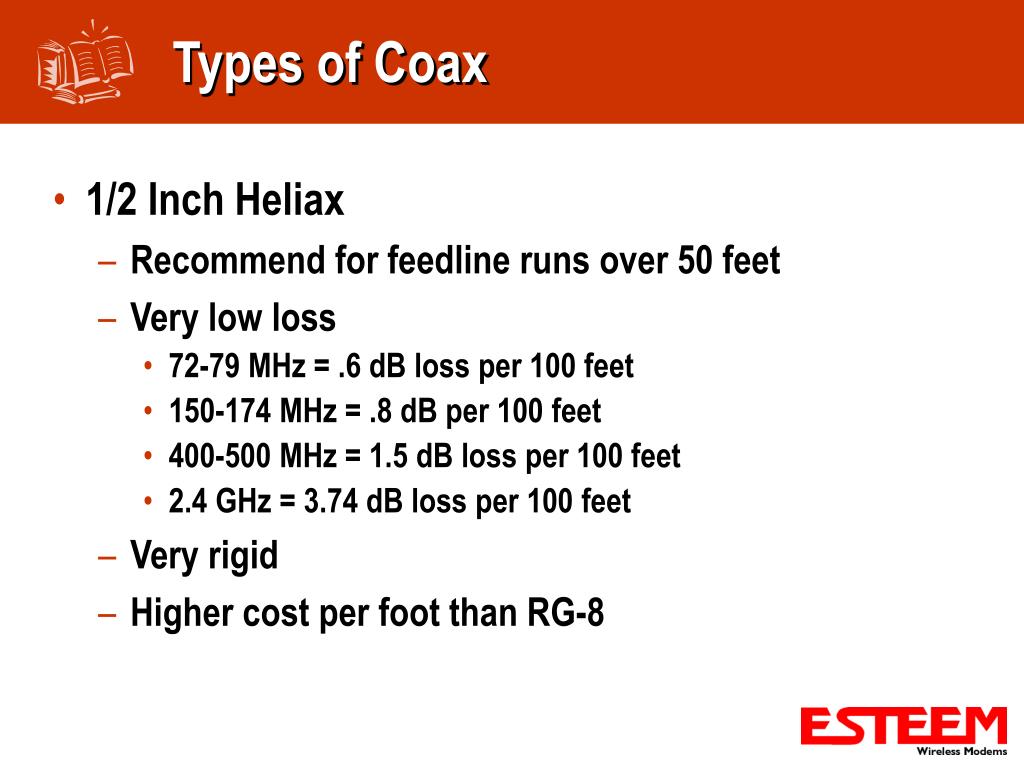 Types of Coax

• 1/2 Inch Heliax
– Recommend for feedline runs over 50 feet
– Very low loss
• 72-79 MHz = .6 dB loss per 100 feet
• 150-174 MHz = .8 dB per 100 feet
• 400-500 MHz = 1.5 dB loss per 100 feet
• 2.4 GHz = 3.74 dB loss per 100 feet
– Very rigid
– Higher cost per foot than RG-8

ESTEEM
Wireless Modems